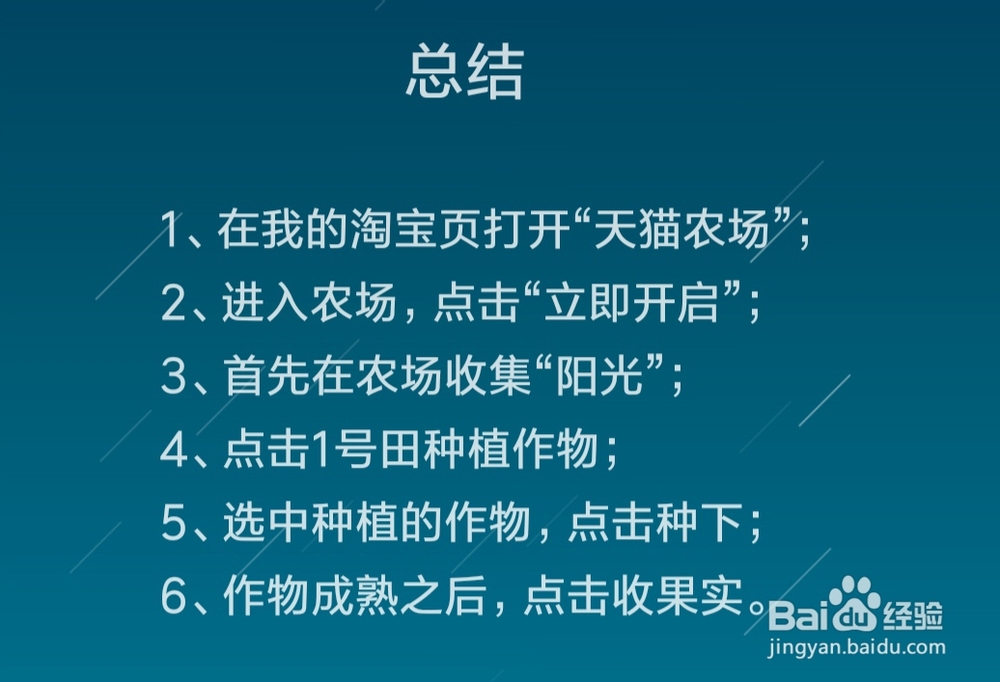 总结

1、在我的淘宝页打开“天猫农场”；
2、进入农场，点击“立即开启”；
3、首先在农场收集“阳光”；
4、点击1号田种植作物；
5、选中种植的作物，点击种下；
6、作物成熟之后，点击收果实。

Baidu经验
jingyan.baidu.com